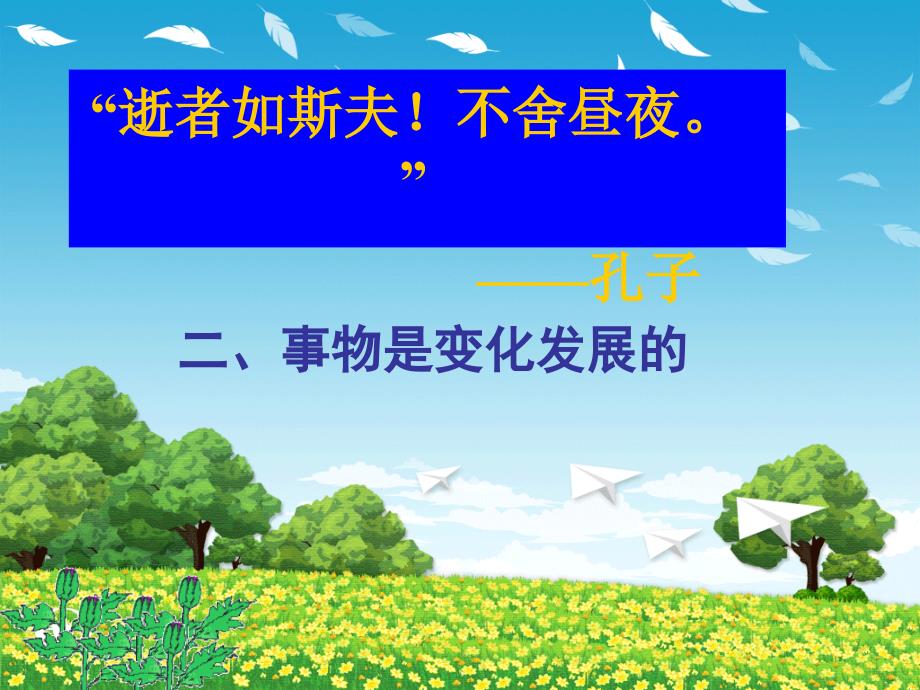 “逝者如斯夫！不舍昼夜。”

——孔子

二、事物是变化发展的